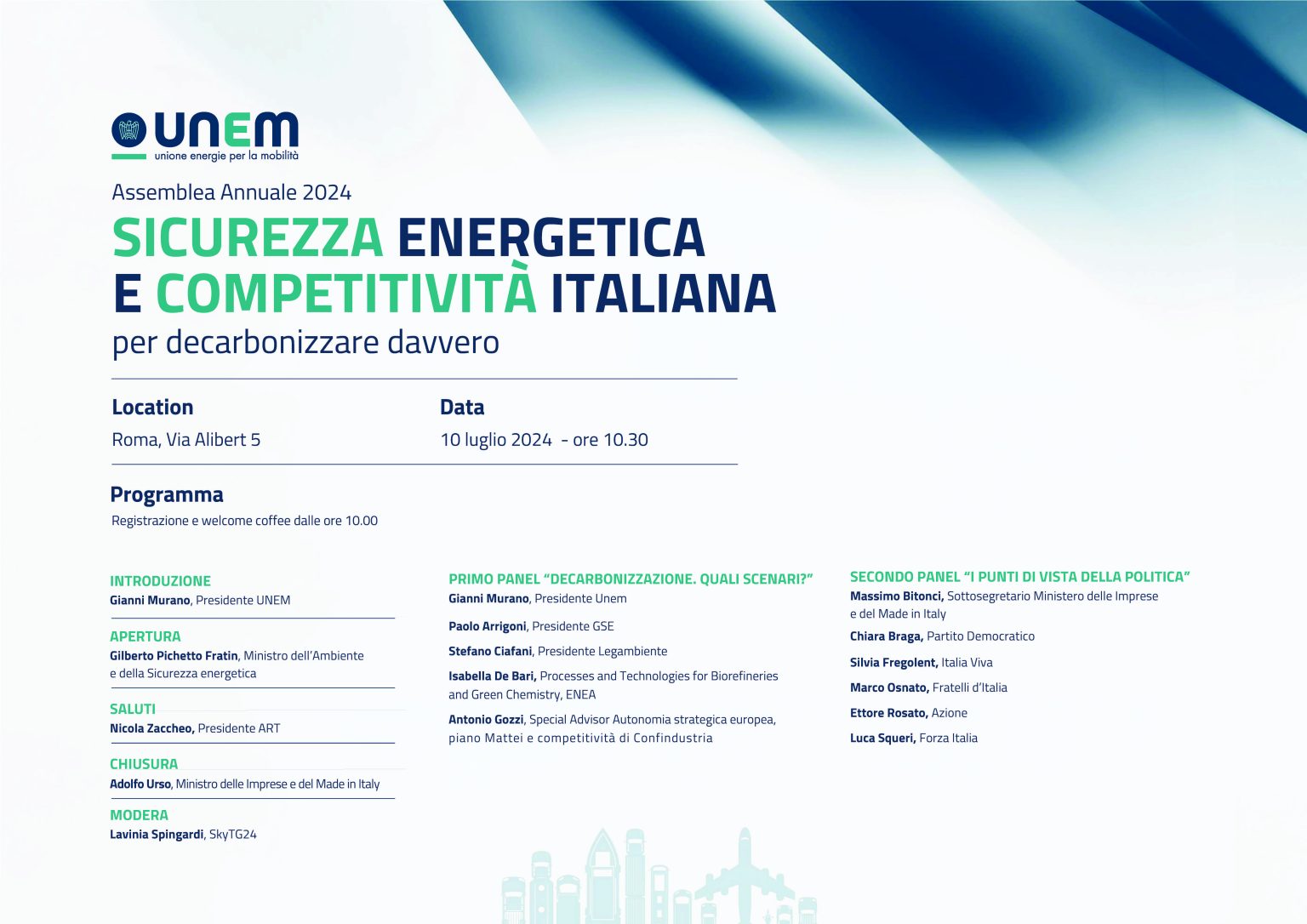 UNEM
unione energie per la mobilità

Assemblea Annuale 2024

SICUREZZA ENERGETICA E COMPETITIVITÀ ITALIANA

per decarbonizzare davvero

Location
Roma, Via Alibert 5

Data
10 luglio 2024 - ore 10.30

Programma
Registrazione e welcome coffee dalle ore 10.00

INTRODUZIONE
Gianni Murano, Presidente UNEM

APERTURA
Gilberto Pichetto Fratin, Ministro dell'Ambiente e della Sicurezza energetica

SALUTI
Nicola Zaccheo, Presidente ART

CHIUSURA
Adolfo Urso, Ministro delle Imprese e del Made in Italy

MODERA
Lavinia Spingardi, SkyTG24

PRIMO PANEL "DECARBONIZZAZIONE. QUALI SCENARI?"
Gianni Murano, Presidente Unem

Paolo Arrigoni, Presidente GSE

Stefano Ciafani, Presidente Legambiente

Isabella De Bari, Processes and Technologies for Biorefineries and Green Chemistry, ENEA

Antonio Gozzi, Special Advisor Autonomia strategica europea, piano Mattei e competitività di Confindustria

SECONDO PANEL "I PUNTI DI VISTA DELLA POLITICA"
Massimo Bitonci, Sottosegretario Ministero delle Imprese e del Made in Italy

Chiara Braga, Partito Democratico

Silvia Fregolent, Italia Viva

Marco Osnato, Fratelli d'Italia

Ettore Rosato, Azione

Luca Squeri, Forza Italia